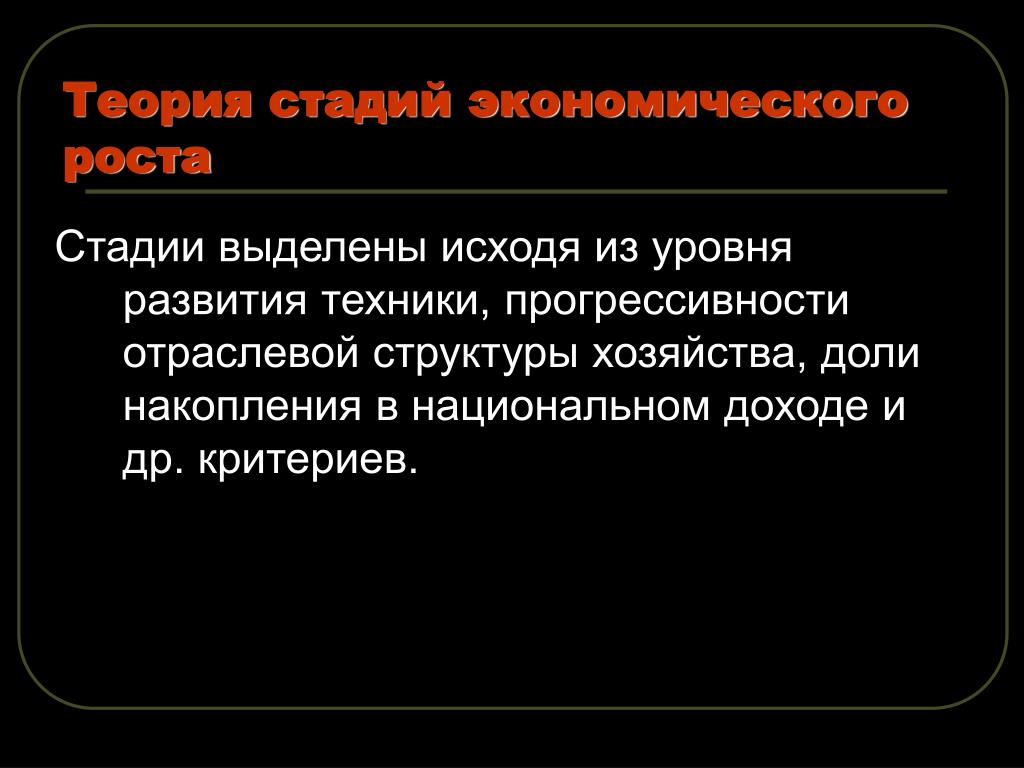 Теория стадий экономического роста

Стадии выделены исходя из уровня развития техники, прогрессивности отраслевой структуры хозяйства, доли накопления в национальном доходе и др. критериев.